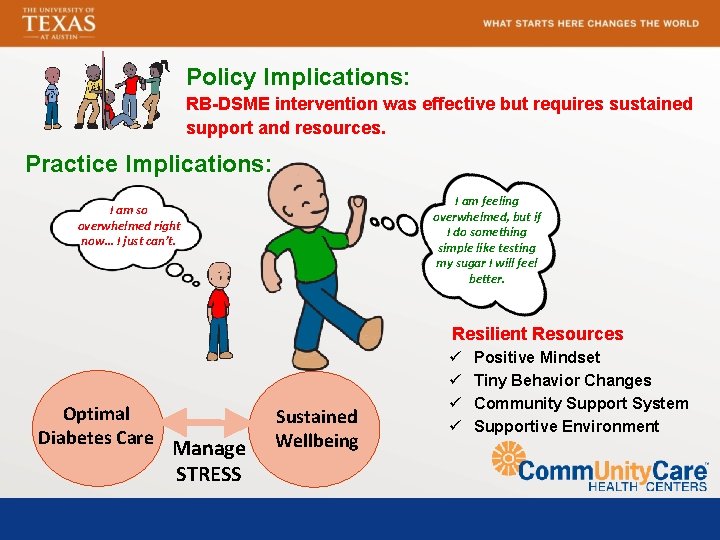 THE UNIVERSITY OF TEXAS AT AUSTIN

WHAT STARTS HERE CHANGES THE WORLD

Policy Implications:
RB-DSME intervention was effective but requires sustained support and resources.

Practice Implications:

I am so overwhelmed right now… I just can't.

I am feeling overwhelmed, but if I do something simple like testing my sugar I will feel better.

Resilient Resources
✓ Positive Mindset
✓ Tiny Behavior Changes
✓ Community Support System
✓ Supportive Environment

Optimal Diabetes Care

Manage STRESS

Sustained Wellbeing

CommUnityCare HEALTH CENTERS